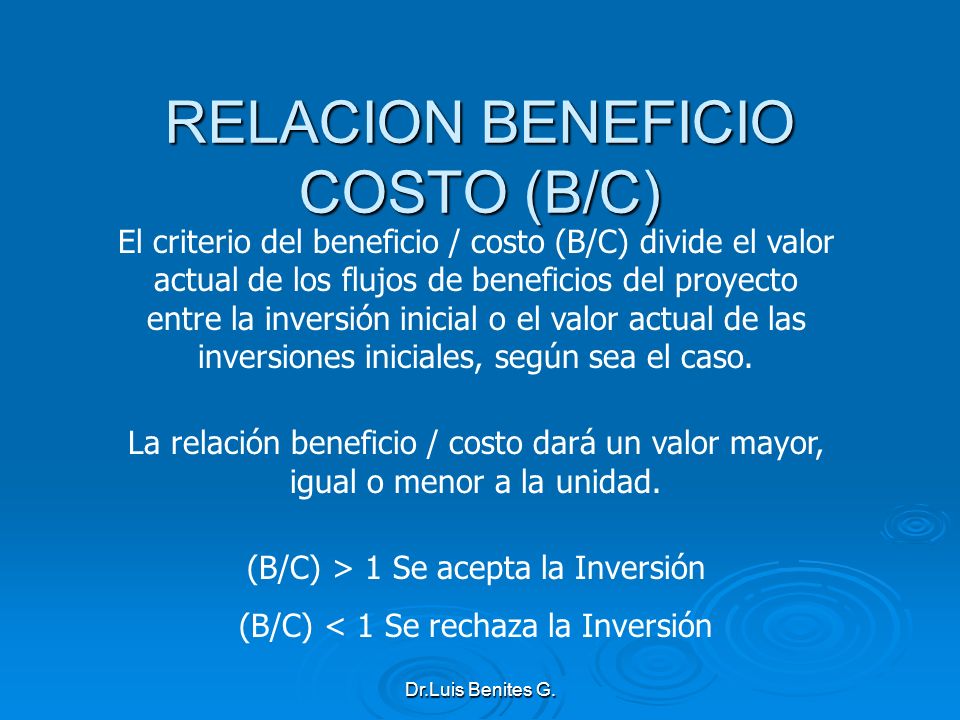 RELACION BENEFICIO COSTO (B/C)

El criterio del beneficio / costo (B/C) divide el valor actual de los flujos de beneficios del proyecto entre la inversión inicial o el valor actual de las inversiones iniciales, según sea el caso.

La relación beneficio / costo dará un valor mayor, igual o menor a la unidad.

(B/C) > 1 Se acepta la Inversión

(B/C) < 1 Se rechaza la Inversión

Dr.Luis Benites G.